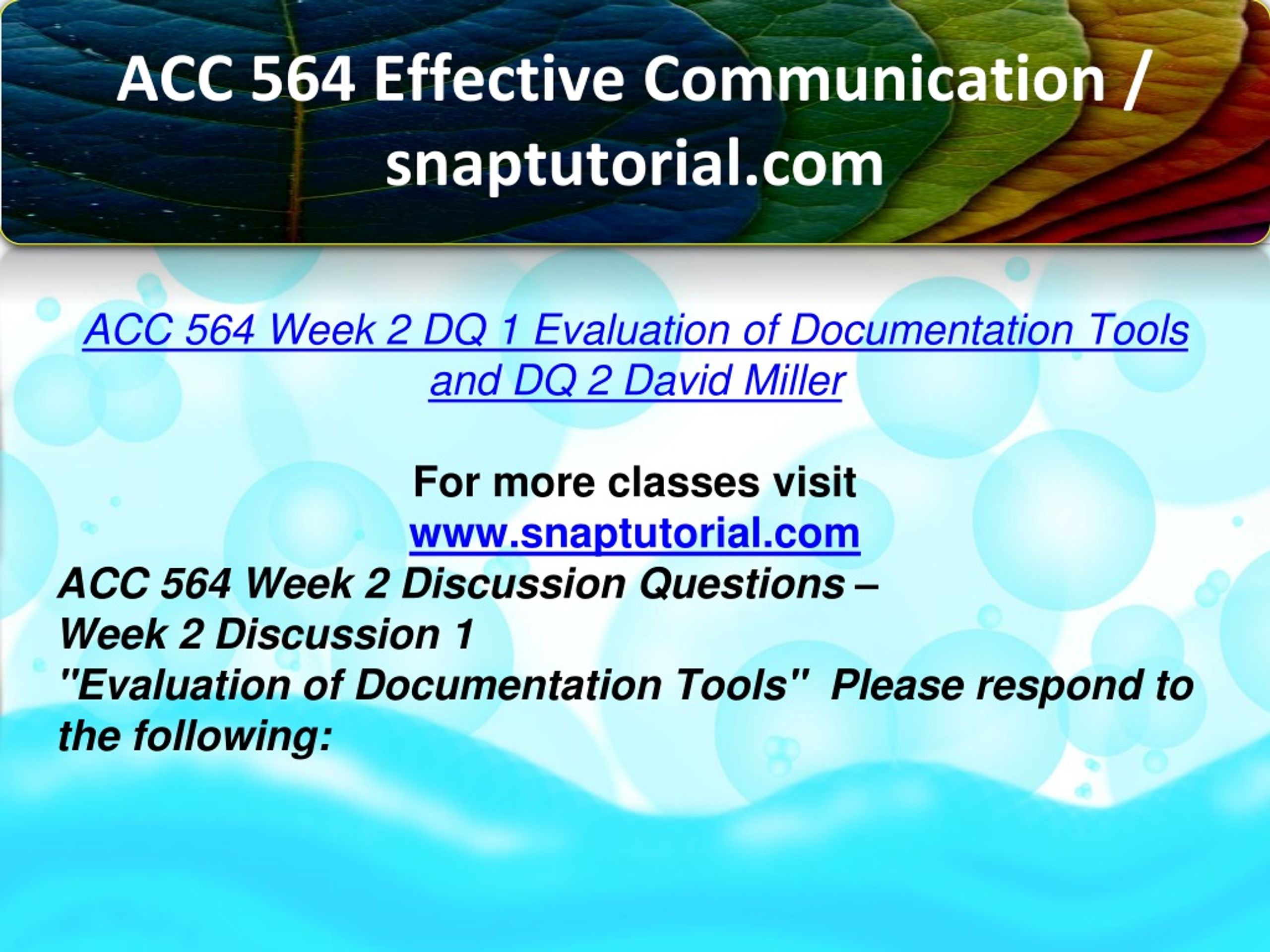 ACC 564 Effective Communication / snaptutorial.com

ACC 564 Week 2 DQ 1 Evaluation of Documentation Tools and DQ 2 David Miller

For more classes visit
www.snaptutorial.com
ACC 564 Week 2 Discussion Questions –
Week 2 Discussion 1
"Evaluation of Documentation Tools" Please respond to the following: